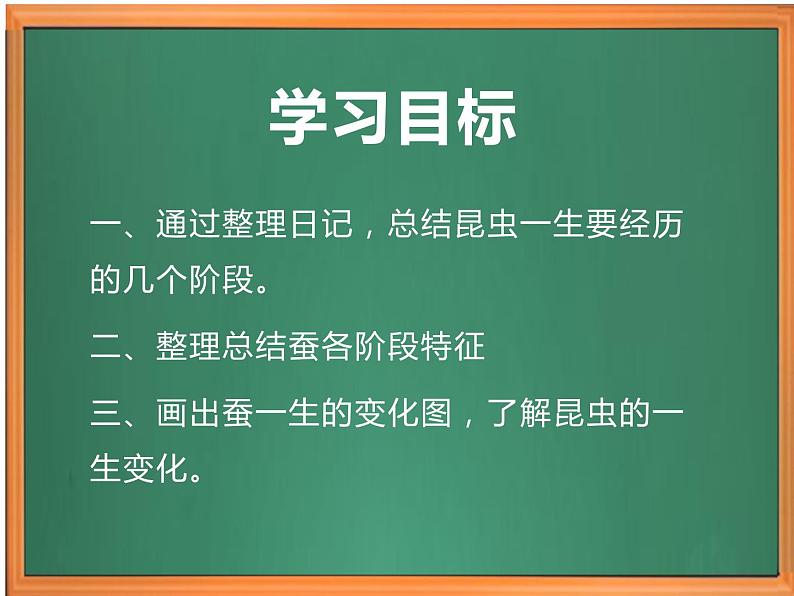 学习目标

一、通过整理日记，总结昆虫一生要经历的几个阶段。

二、整理总结蚕各阶段特征

三、画出蚕一生的变化图，了解昆虫的一生变化。